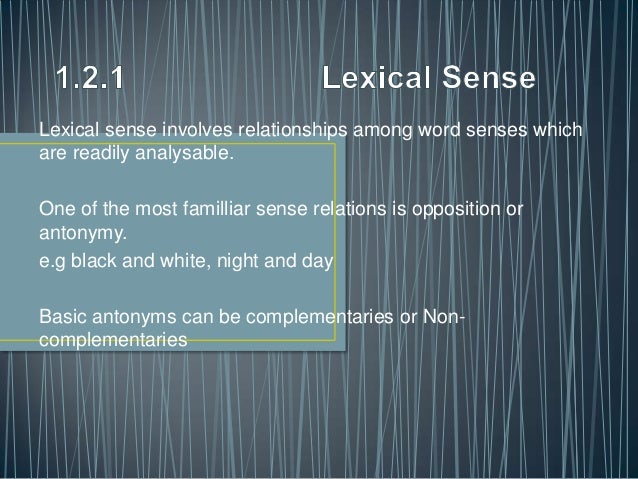 1.2.1 Lexical Sense

Lexical sense involves relationships among word senses which are readily analysable.

One of the most familliar sense relations is opposition or antonymy.
e.g black and white, night and day

Basic antonyms can be complementaries or Non-complementaries